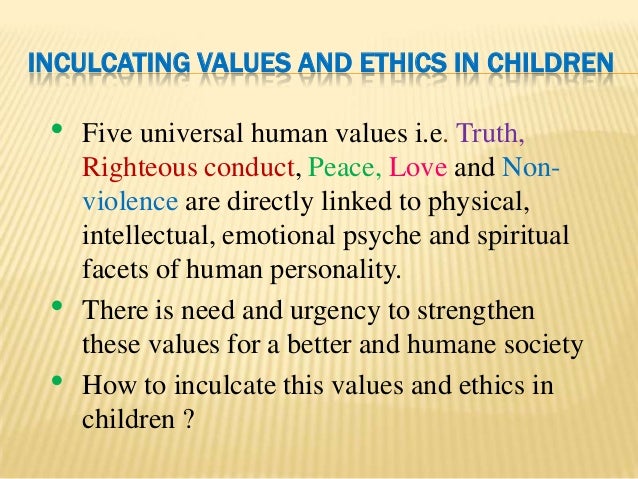 INCULCATING VALUES AND ETHICS IN CHILDREN

• Five universal human values i.e. Truth, Righteous conduct, Peace, Love and Non-violence are directly linked to physical, intellectual, emotional psyche and spiritual facets of human personality.
• There is need and urgency to strengthen these values for a better and humane society
• How to inculcate this values and ethics in children ?